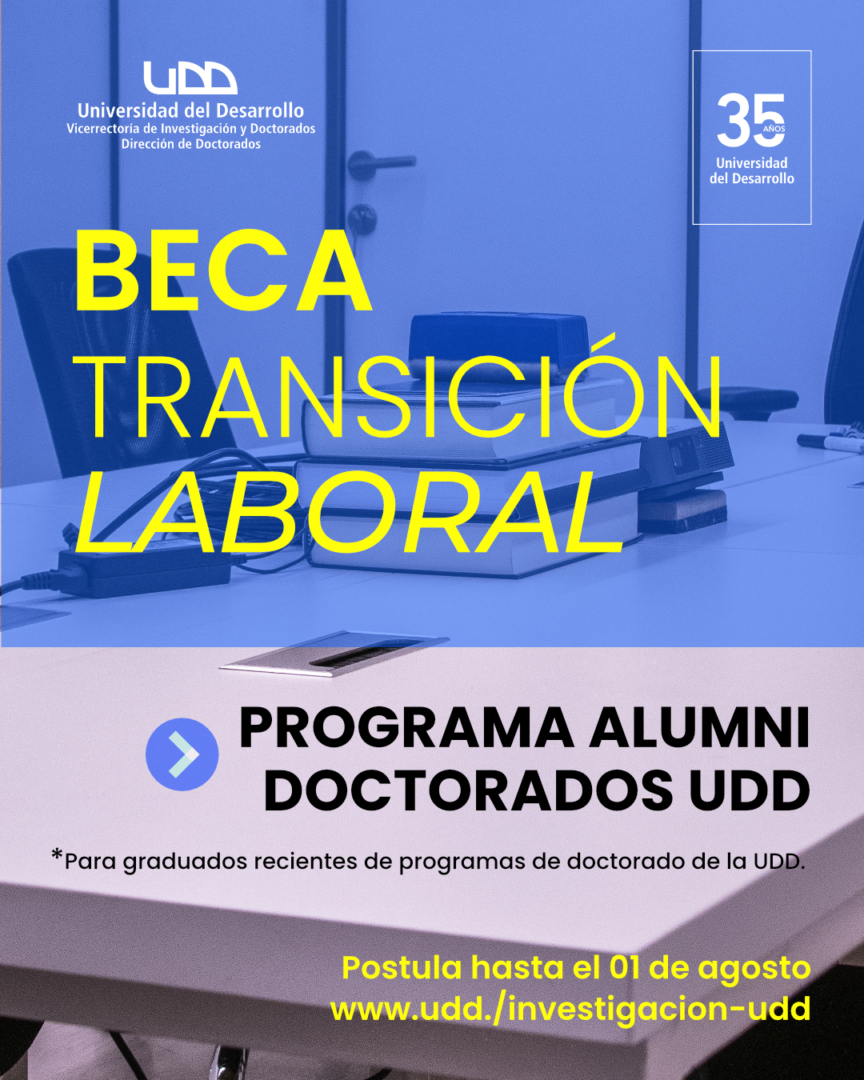 UDD
Universidad del Desarrollo
Vicerrectoría de Investigación y Doctorados
Dirección de Doctorados

35 AÑOS
Universidad del Desarrollo

BECA
TRANSICIÓN
LABORAL

PROGRAMA ALUMNI DOCTORADOS UDD

*Para graduados recientes de programas de doctorado de la UDD.

Postula hasta el 01 de agosto
www.udd./investigacion-udd